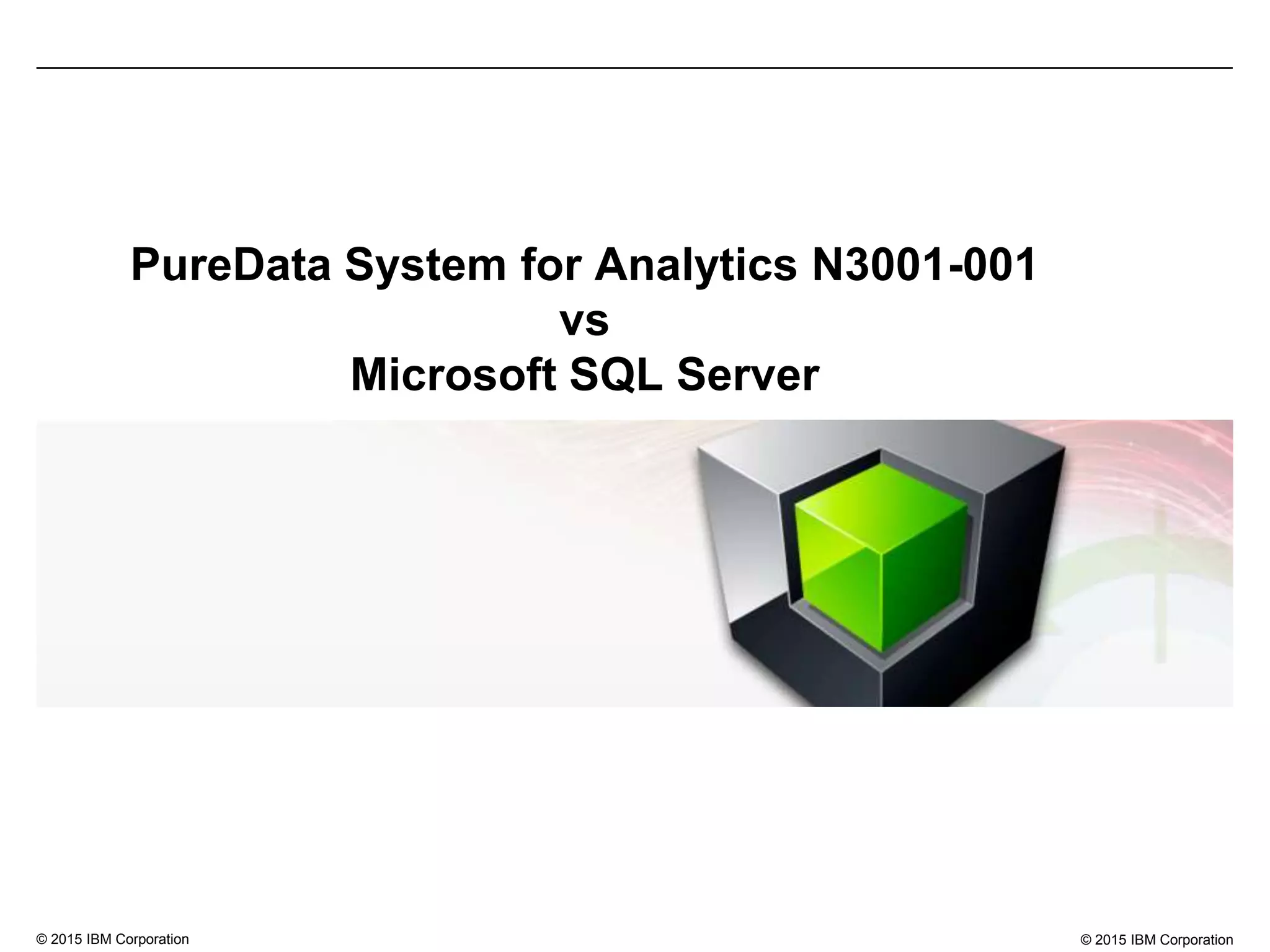 PureData System for Analytics N3001-001
vs
Microsoft SQL Server

© 2015 IBM Corporation

© 2015 IBM Corporation